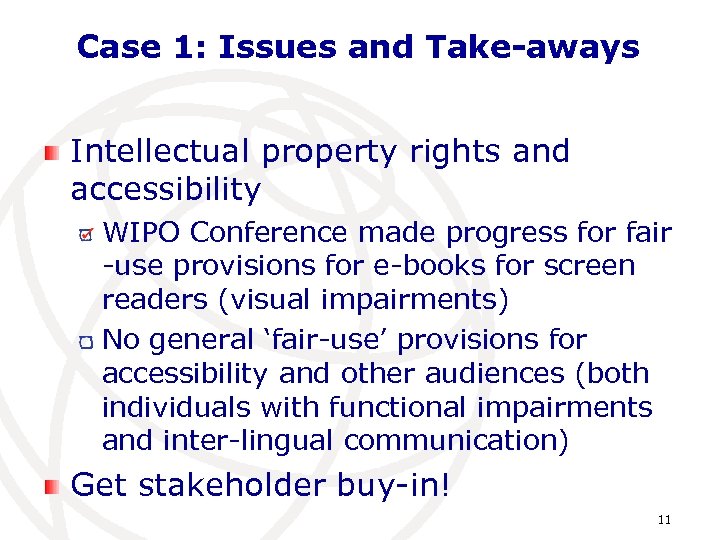 Case 1: Issues and Take-aways

Intellectual property rights and accessibility

WIPO Conference made progress for fair -use provisions for e-books for screen readers (visual impairments)

No general ‘fair-use’ provisions for accessibility and other audiences (both individuals with functional impairments and inter-lingual communication)

Get stakeholder buy-in!

11